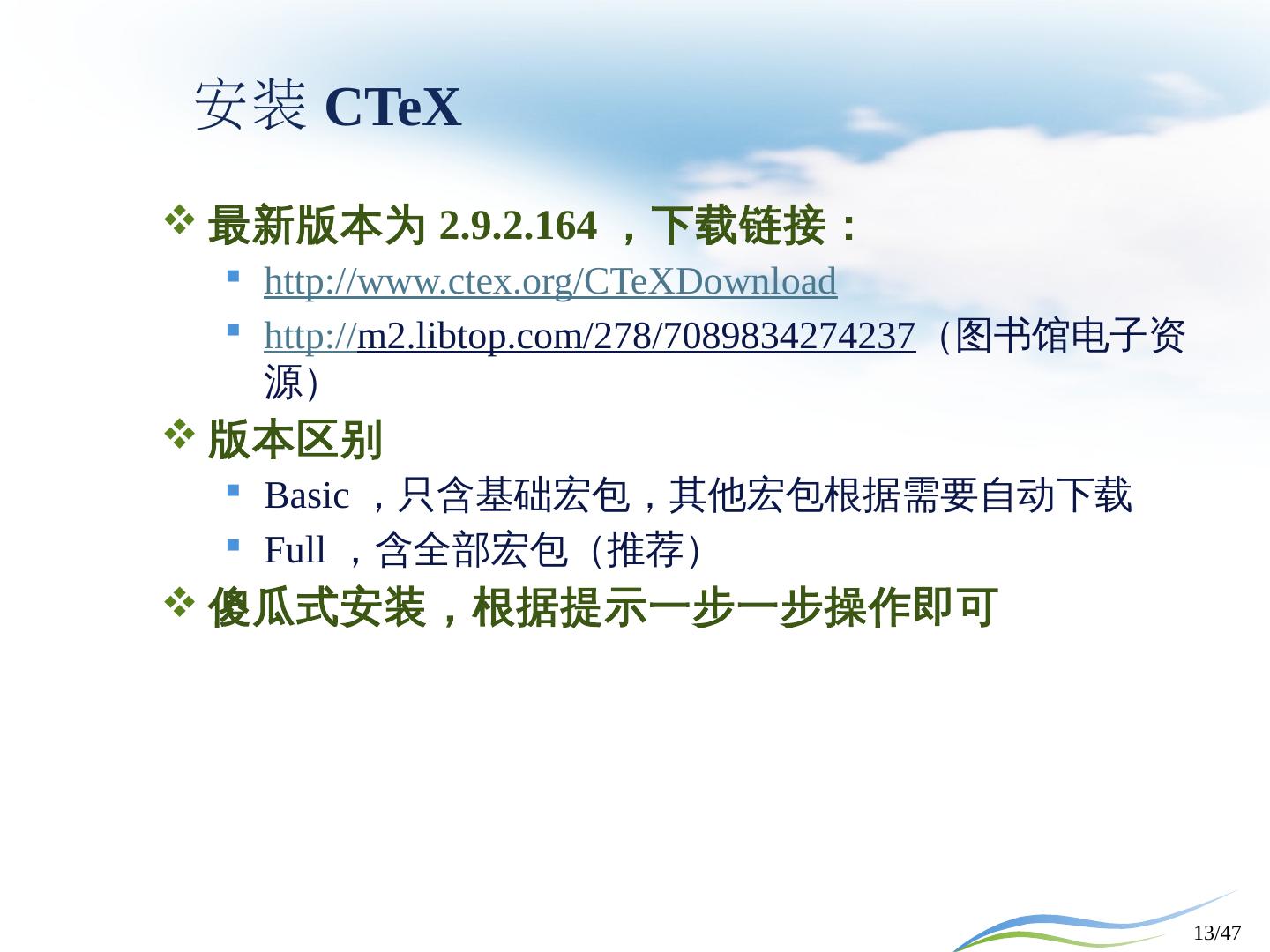 安装 CTeX

❖ 最新版本为 2.9.2.164 ，下载链接：

▪ http://www.ctex.org/CTeXDownload

▪ http://m2.libtop.com/278/7089834274237（图书馆电子资源）

❖ 版本区别

▪ Basic ，只含基础宏包，其他宏包根据需要自动下载

▪ Full ，含全部宏包（推荐）

❖ 傻瓜式安装，根据提示一步一步操作即可

13/47